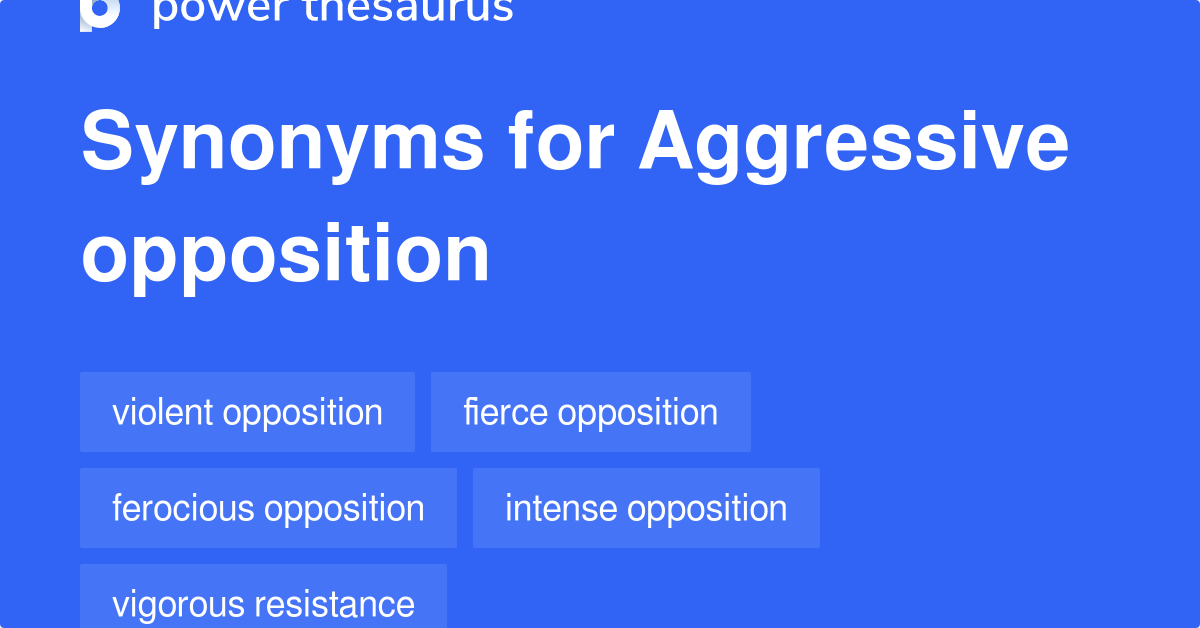 power thesaurus

Synonyms for Aggressive opposition

violent opposition
fierce opposition
ferocious opposition
intense opposition
vigorous resistance